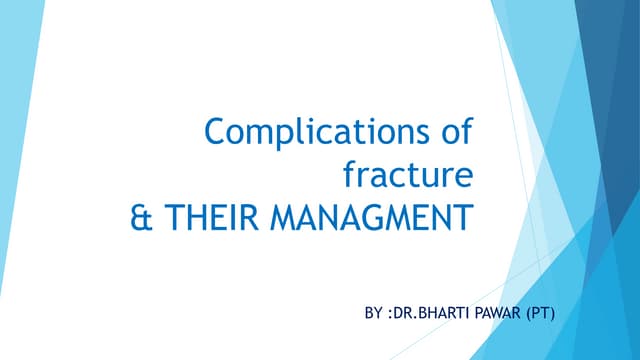 Complications of fracture
& THEIR MANAGMENT

BY :DR.BHARTI PAWAR (PT)